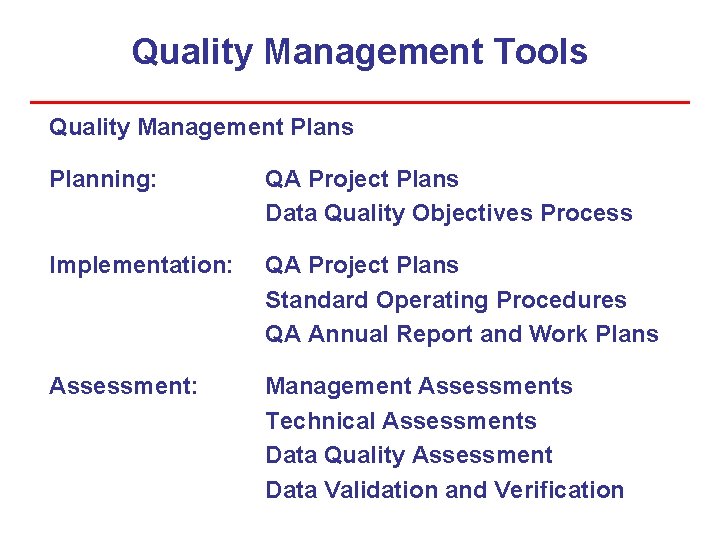 Quality Management Tools

Quality Management Plans

Planning: QA Project Plans
Data Quality Objectives Process

Implementation: QA Project Plans
Standard Operating Procedures
QA Annual Report and Work Plans

Assessment: Management Assessments
Technical Assessments
Data Quality Assessment
Data Validation and Verification